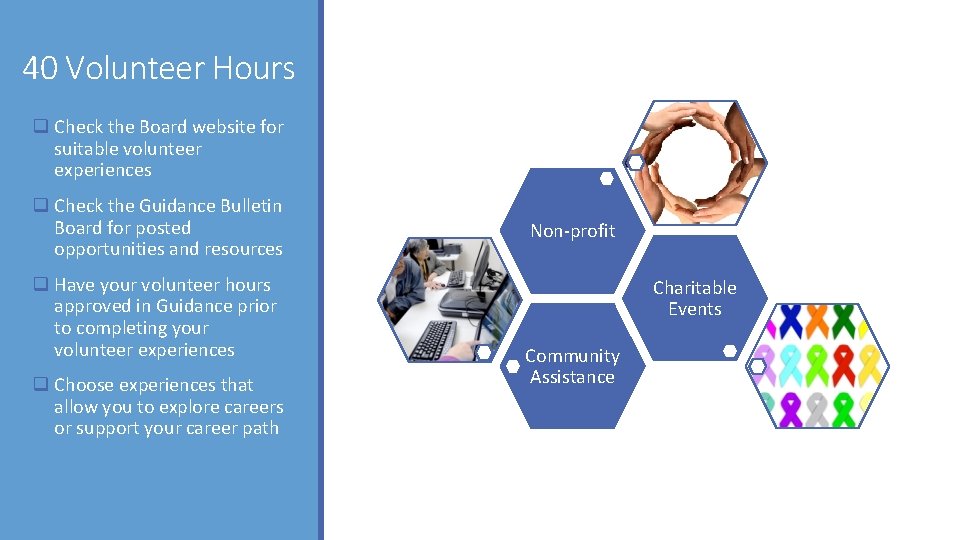 40 Volunteer Hours

❑ Check the Board website for suitable volunteer experiences

❑ Check the Guidance Bulletin Board for posted opportunities and resources

❑ Have your volunteer hours approved in Guidance prior to completing your volunteer experiences

❑ Choose experiences that allow you to explore careers or support your career path

Non-profit

Charitable Events

Community Assistance